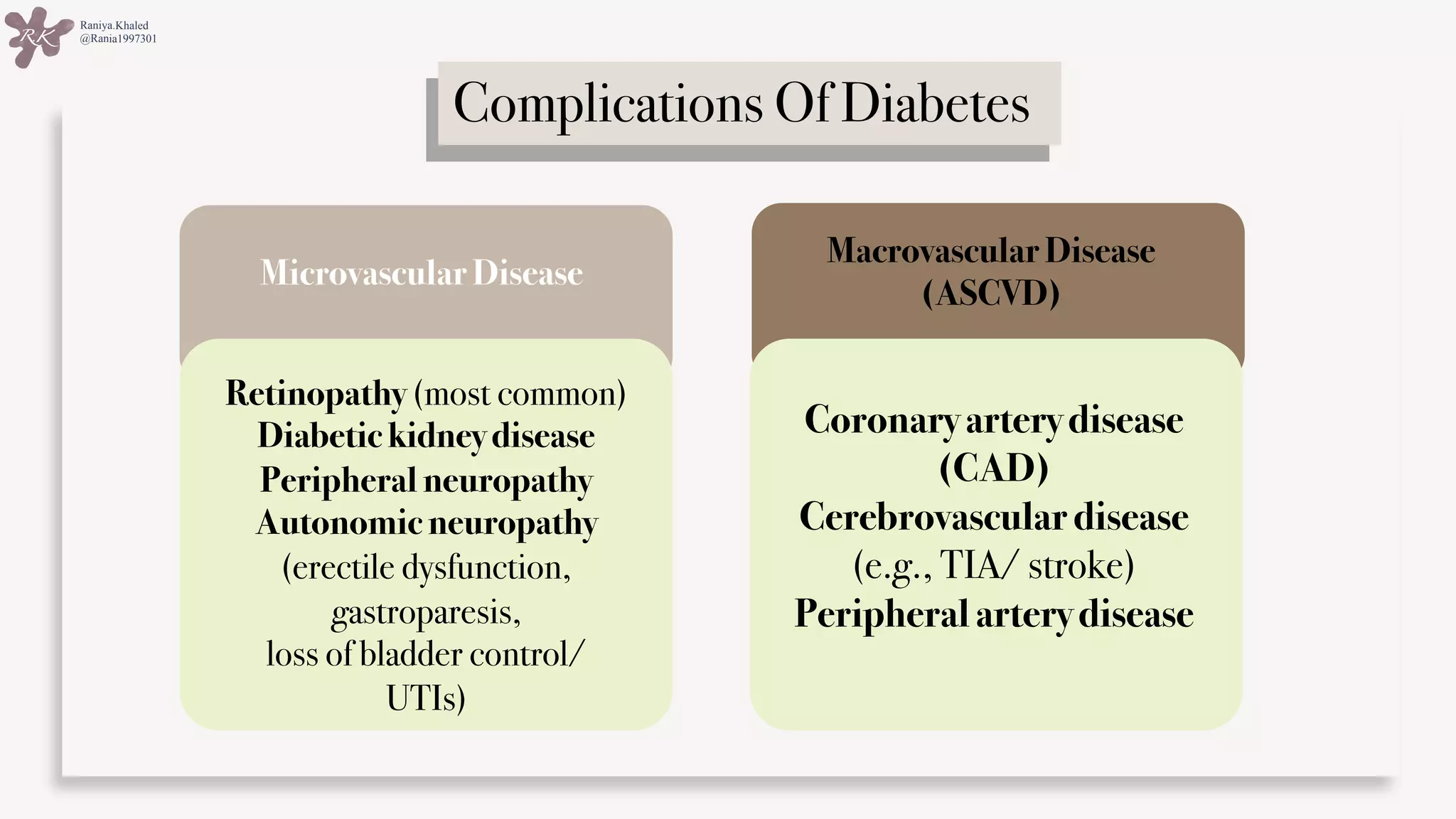 RK
Raniya.Khaled
@Rania1997301

Complications Of Diabetes

Microvascular Disease

Retinopathy (most common)
Diabetic kidney disease
Peripheral neuropathy
Autonomic neuropathy
(erectile dysfunction, gastroparesis, loss of bladder control/ UTIs)

Macrovascular Disease (ASCVD)

Coronary artery disease (CAD)
Cerebrovascular disease (e.g., TIA/ stroke)
Peripheral artery disease